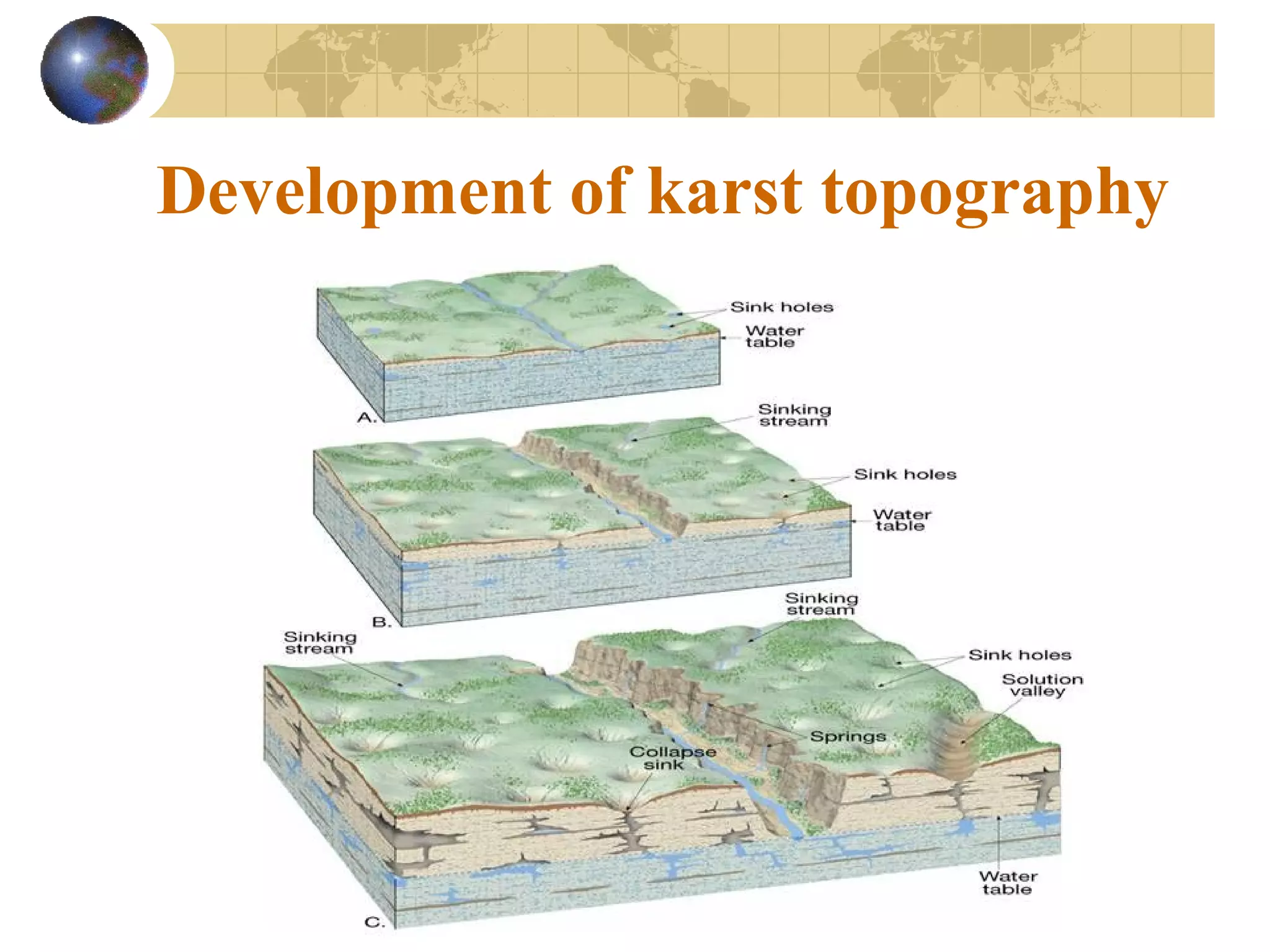 Development of karst topography

Sink holes
Water table
A.

Sinking stream
Sink holes
Water table
B.

Sinking stream
Sinking stream
Sink holes
Solution valley
Springs
Collapse sink
Water table
C.